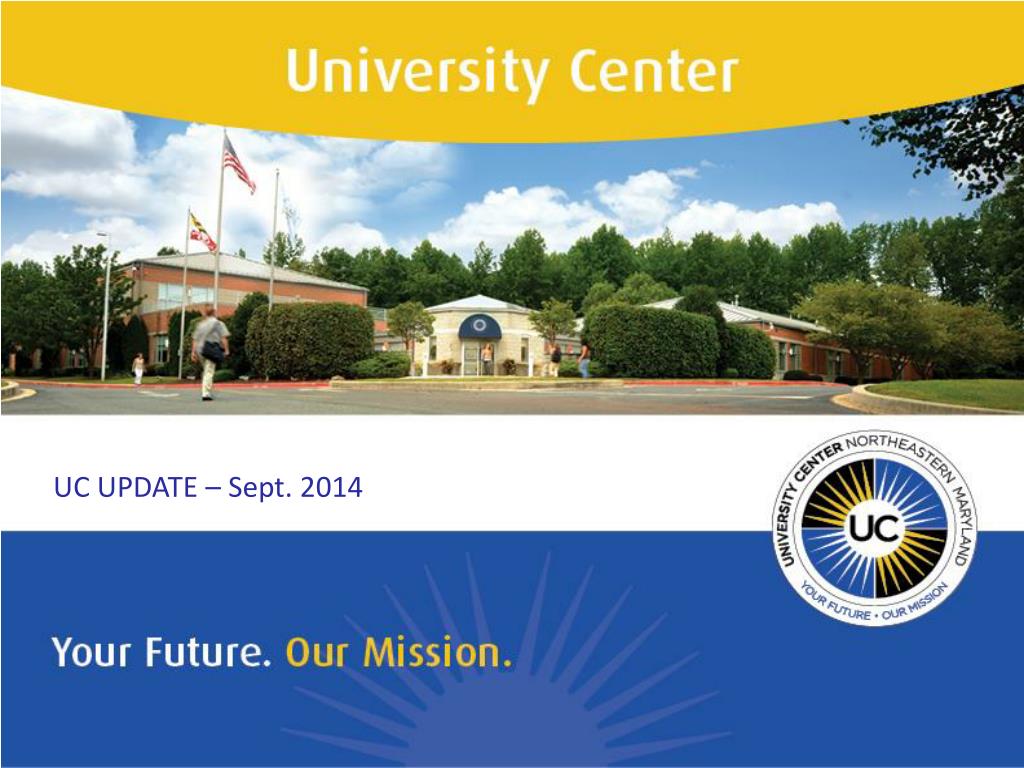 University Center

UC UPDATE – Sept. 2014

UNIVERSITY CENTER NORTHEASTERN MARYLAND
UC
YOUR FUTURE • OUR MISSION

Your Future. Our Mission.